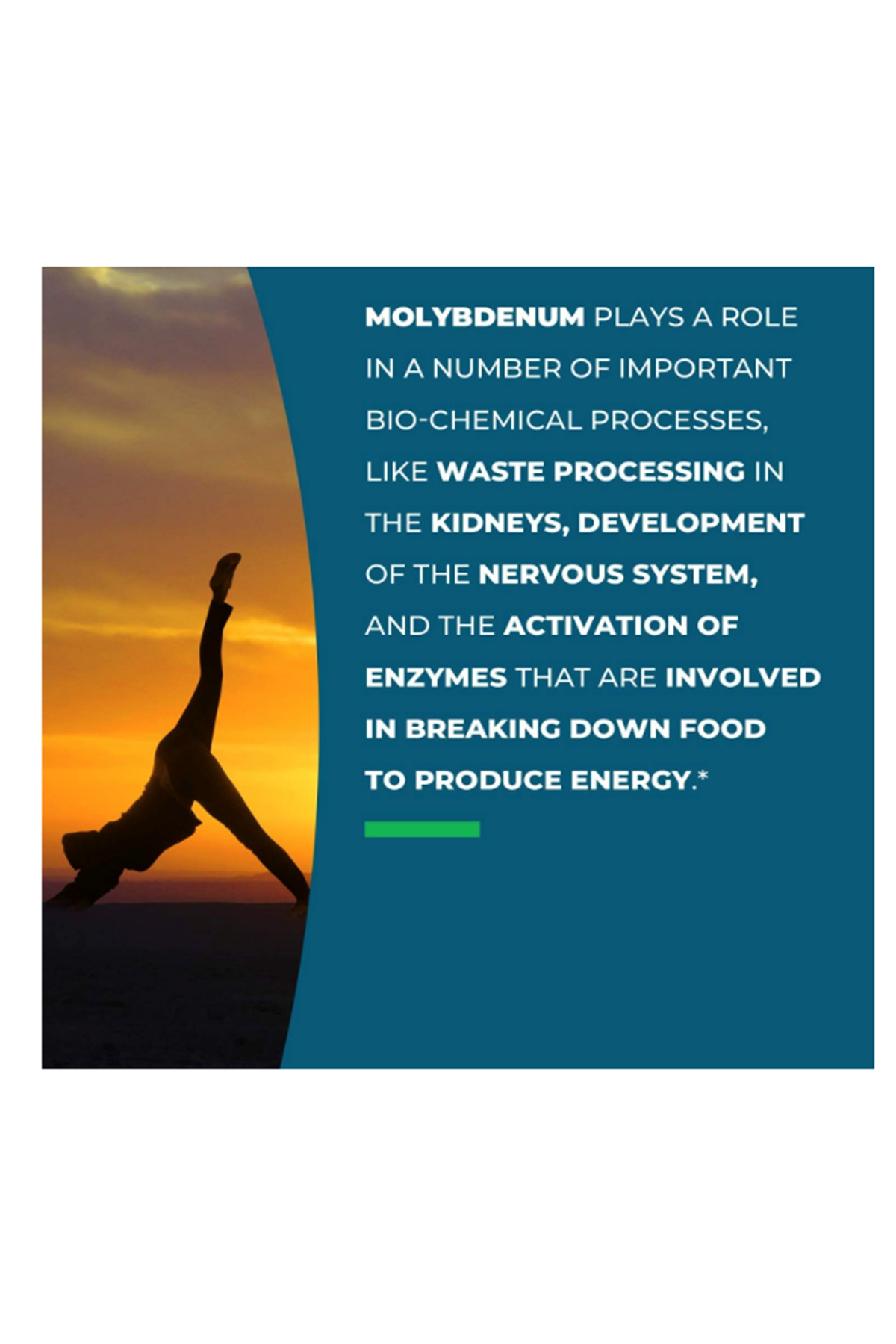 MOLYBDENUM PLAYS A ROLE IN A NUMBER OF IMPORTANT BIO-CHEMICAL PROCESSES, LIKE WASTE PROCESSING IN THE KIDNEYS, DEVELOPMENT OF THE NERVOUS SYSTEM, AND THE ACTIVATION OF ENZYMES THAT ARE INVOLVED IN BREAKING DOWN FOOD TO PRODUCE ENERGY.*